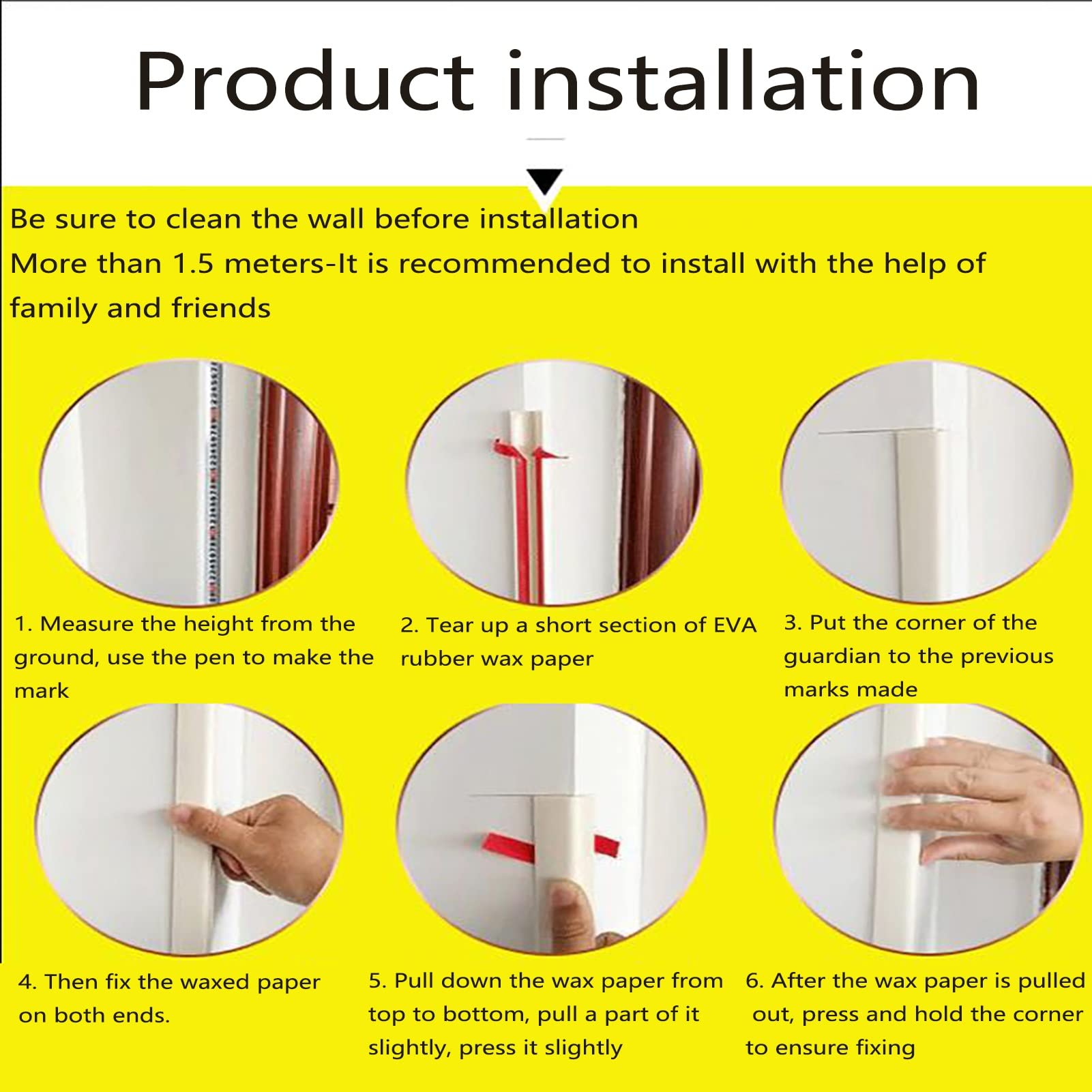 Product installation

Be sure to clean the wall before installation
More than 1.5 meters-It is recommended to install with the help of family and friends

1. Measure the height from the ground, use the pen to make the mark

2. Tear up a short section of EVA rubber wax paper

3. Put the corner of the guardian to the previous marks made

4. Then fix the waxed paper on both ends.

5. Pull down the wax paper from top to bottom, pull a part of it slightly, press it slightly

6. After the wax paper is pulled out, press and hold the corner to ensure fixing